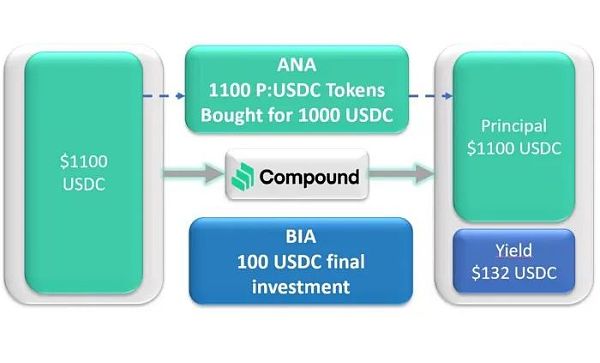 $1100 USDC

ANA
1100 P:USDC Tokens
Bought for 1000 USDC

Compound

BIA
100 USDC final investment

Principal
$1100 USDC

Yield
$132 USDC